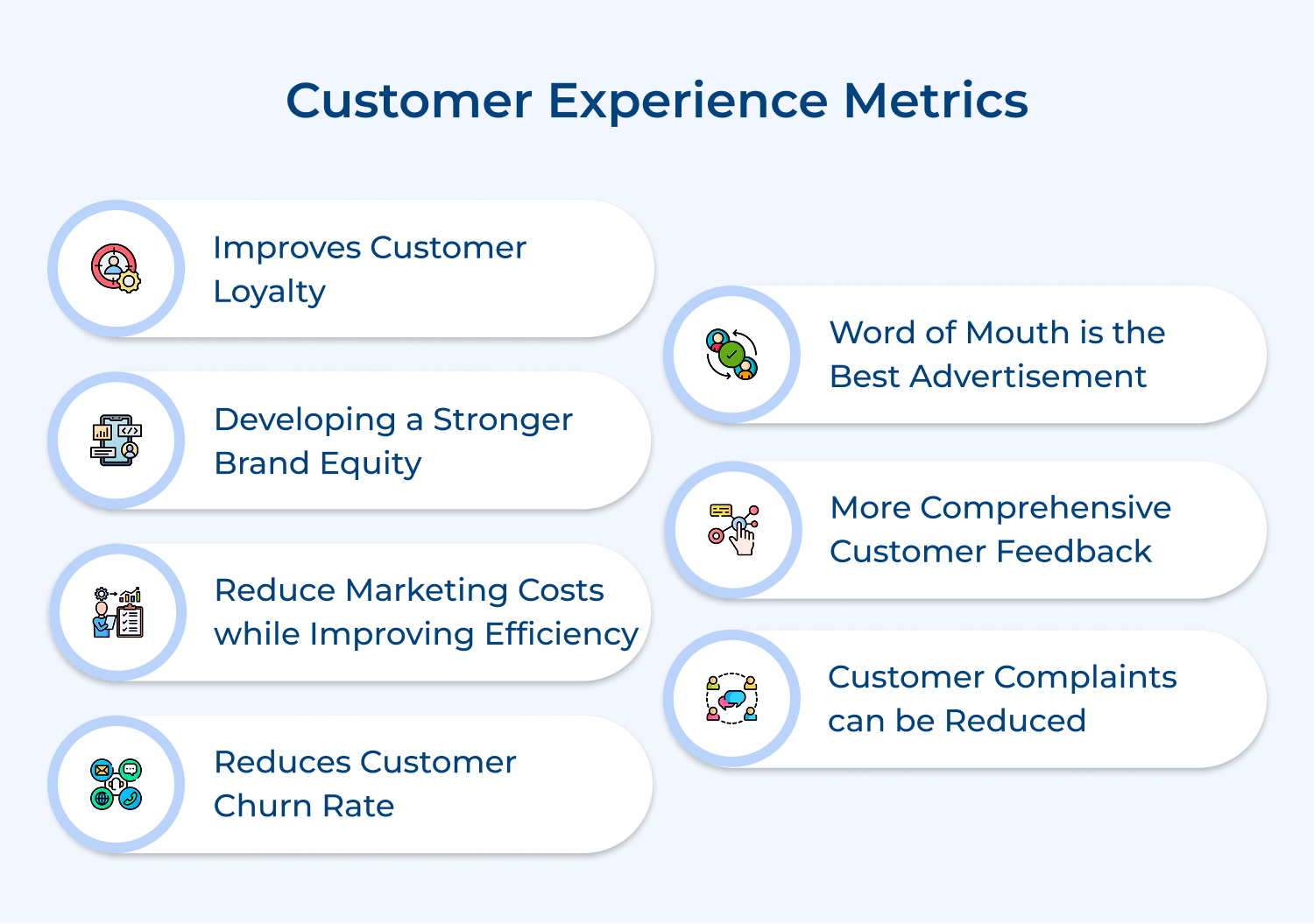 Customer Experience Metrics

Improves Customer Loyalty

Developing a Stronger Brand Equity

Reduce Marketing Costs while Improving Efficiency

Reduces Customer Churn Rate

Word of Mouth is the Best Advertisement

More Comprehensive Customer Feedback

Customer Complaints can be Reduced